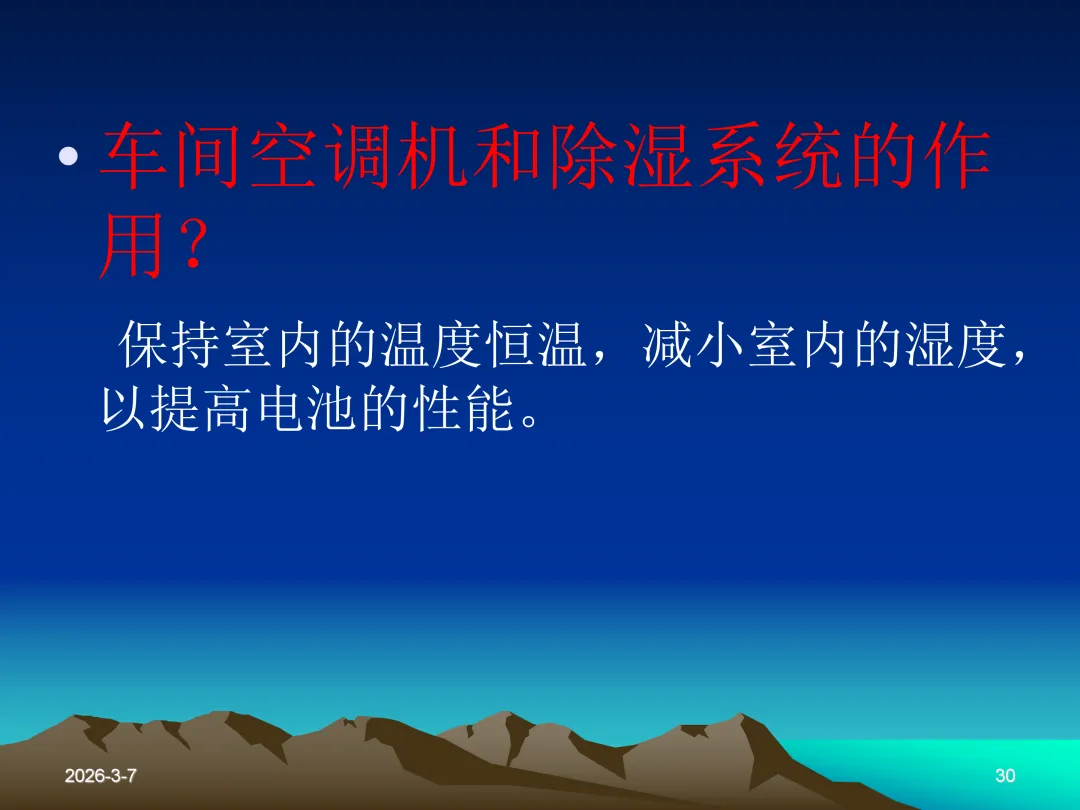 • 车间空调机和除湿系统的作用？

保持室内的温度恒温，减小室内的湿度，以提高电池的性能。

2026-3-7

30